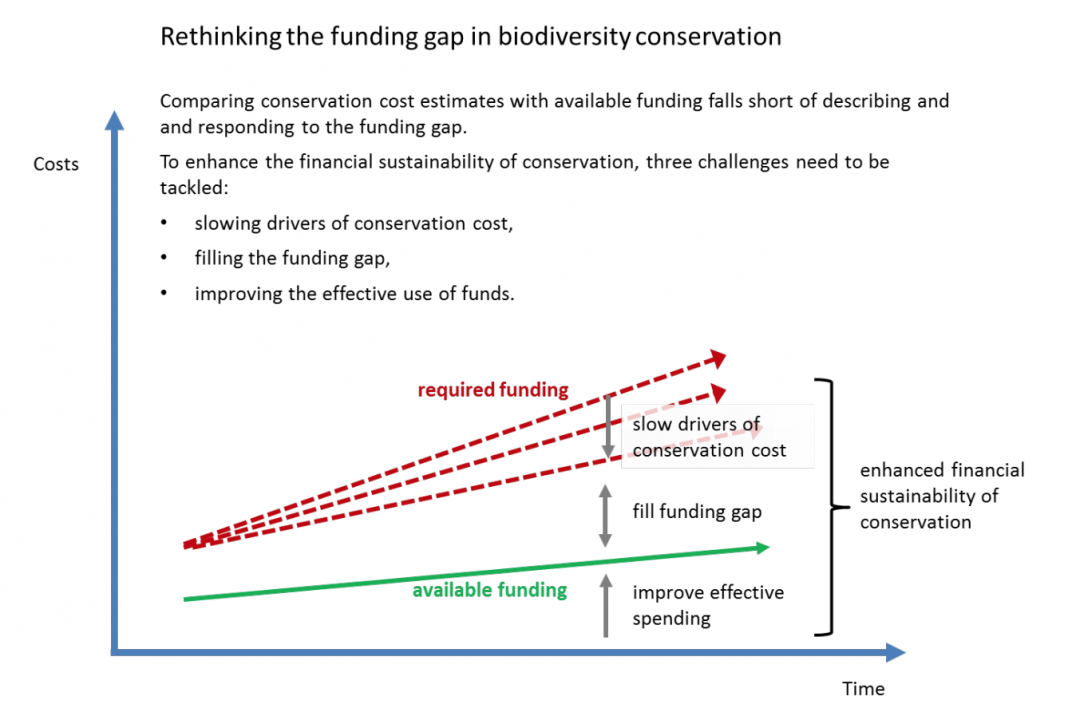 Rethinking the funding gap in biodiversity conservation

Comparing conservation cost estimates with available funding falls short of describing and and responding to the funding gap.

To enhance the financial sustainability of conservation, three challenges need to be tackled:

• slowing drivers of conservation cost,
• filling the funding gap,
• improving the effective use of funds.

Costs

required funding

slow drivers of conservation cost

fill funding gap

available funding

improve effective spending

enhanced financial sustainability of conservation

Time